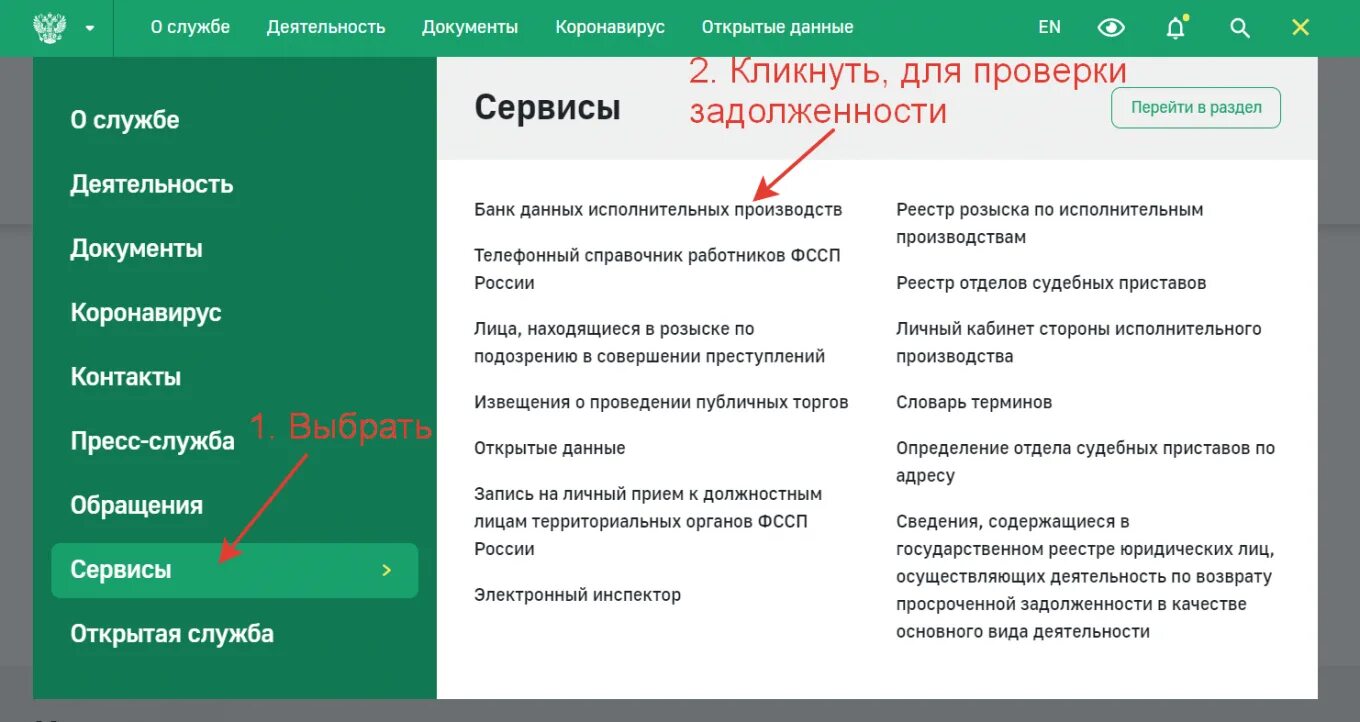 О службе Деятельность Документы Коронавирус Открытые данные EN

О службе
Деятельность
Документы
Коронавирус
Контакты
Пресс-служба
Обращения
Сервисы
Открытая служба

1. Выбрать

Сервисы

2. Кликнуть, для проверки задолженности

Перейти в раздел

Банк данных исполнительных производств

Телефонный справочник работников ФССП России

Лица, находящиеся в розыске по подозрению в совершении преступлений

Извещения о проведении публичных торгов

Открытые данные

Запись на личный прием к должностным лицам территориальных органов ФССП России

Электронный инспектор

Реестр розыска по исполнительным производствам

Реестр отделов судебных приставов

Личный кабинет стороны исполнительного производства

Словарь терминов

Определение отдела судебных приставов по адресу

Сведения, содержащиеся в государственном реестре юридических лиц, осуществляющих деятельность по возврату просроченной задолженности в качестве основного вида деятельности